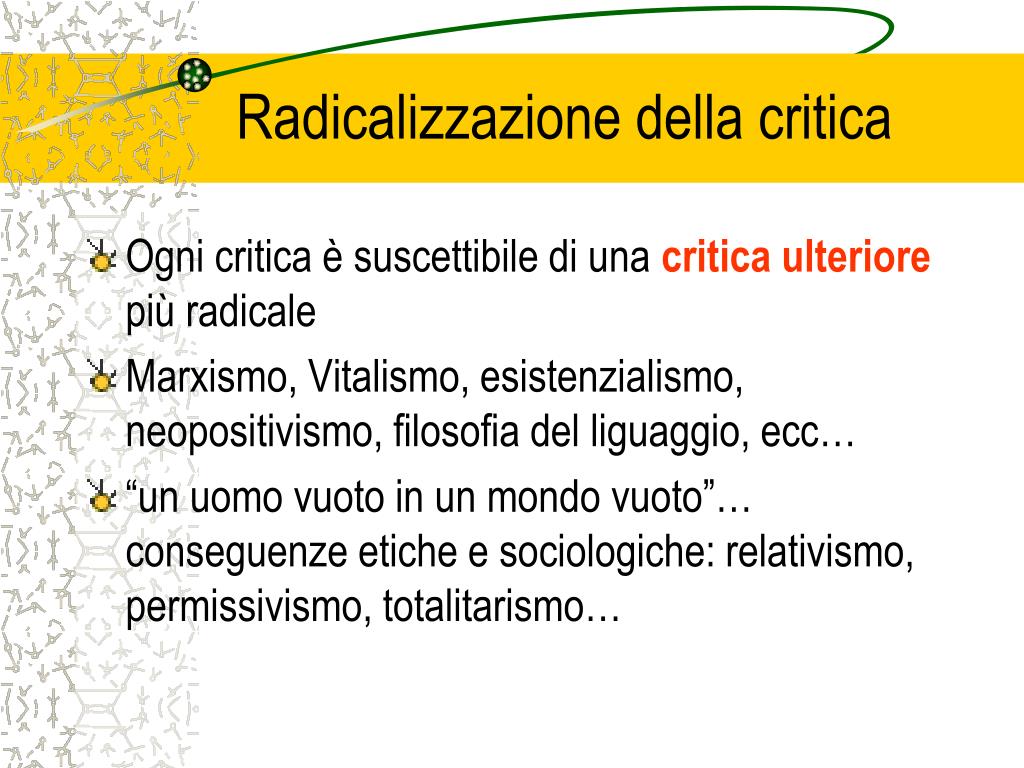 Radicalizzazione della critica

Ogni critica è suscettibile di una critica ulteriore più radicale

Marxismo, Vitalismo, esistenzialismo, neopositivismo, filosofia del liguaggio, ecc…

“un uomo vuoto in un mondo vuoto”… conseguenze etiche e sociologiche: relativismo, permissivismo, totalitarismo…